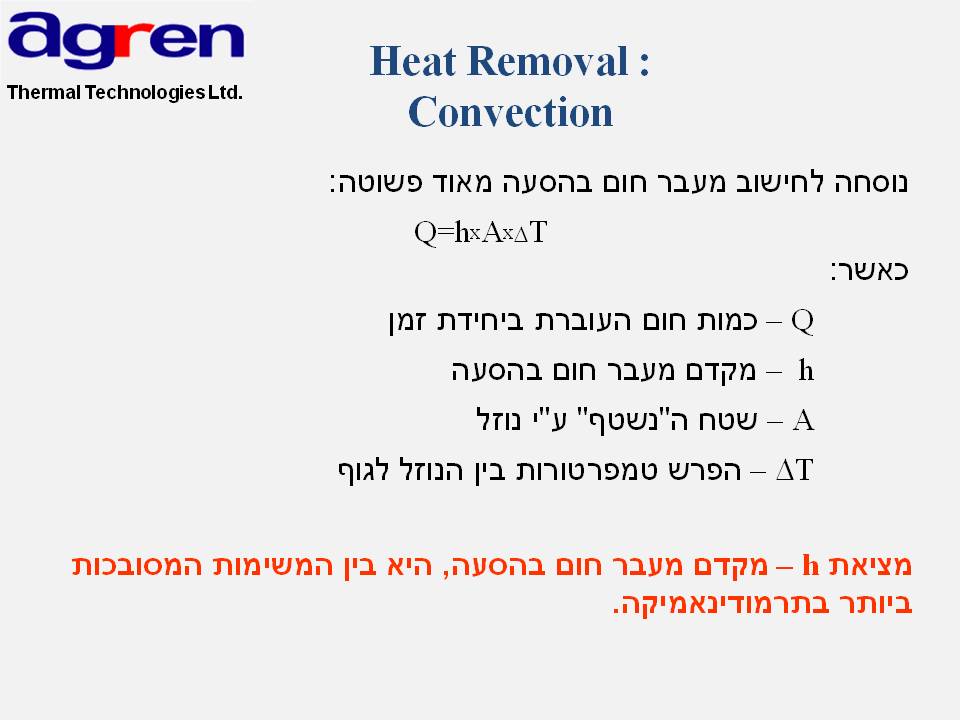 agren
Thermal Technologies Ltd.

Heat Removal : Convection

נוסחה לחישוב מעבר חום בהסעה מאוד פשוטה:

$Q=h \times A \times \Delta T$

כאשר:

Q – כמות חום העוברת ביחידת זמן

h – מקדם מעבר חום בהסעה

A – שטח ה"נשטף" ע"י נוזל

$\Delta T$ – הפרש טמפרטורות בין הנוזל לגוף

מציאת h – מקדם מעבר חום בהסעה, היא בין המשימות המסובכות ביותר בתרמודינאמיקה.